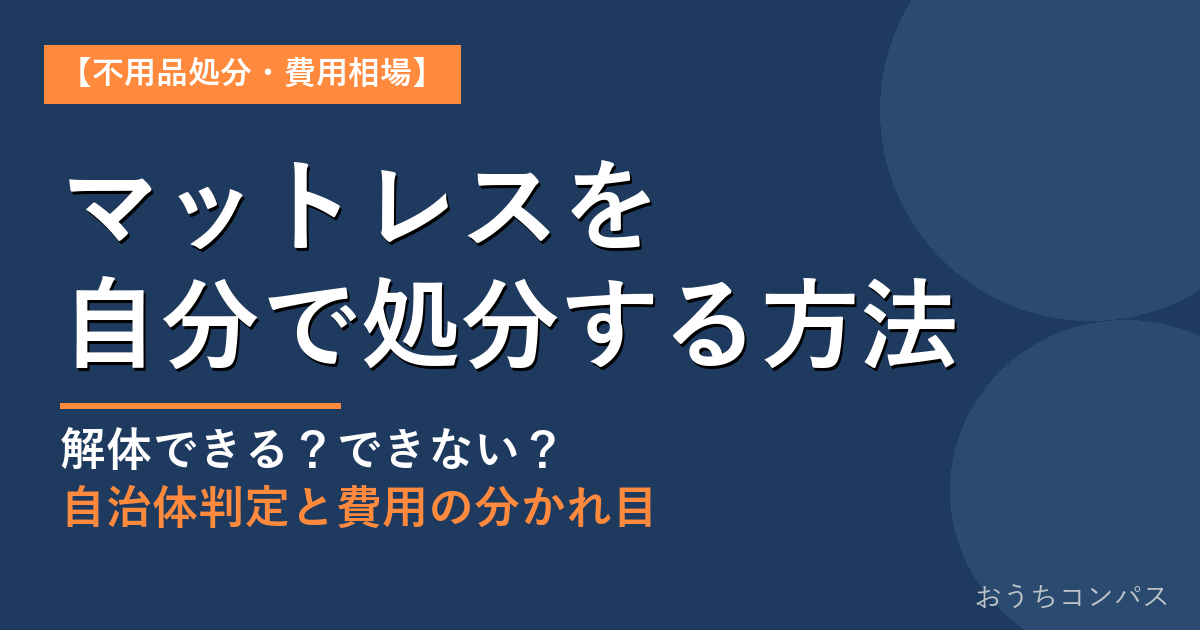 【不用品処分・費用相場】

マットレスを
自分で処分する方法

解体できる？できない？
自治体判定と費用の分かれ目

おうちコンパス